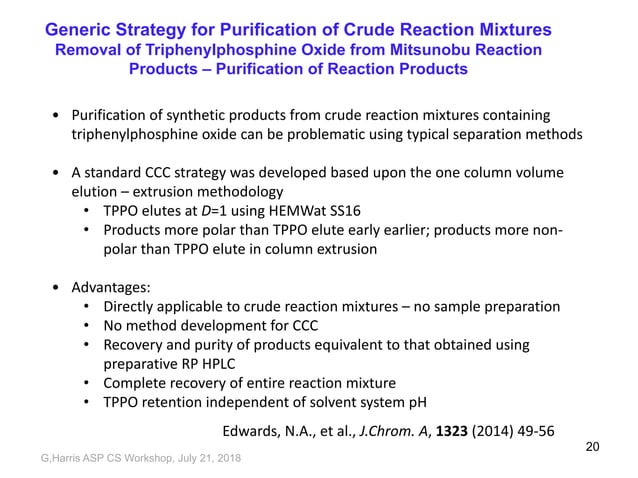 Generic Strategy for Purification of Crude Reaction Mixtures
Removal of Triphenylphosphine Oxide from Mitsunobu Reaction Products – Purification of Reaction Products

• Purification of synthetic products from crude reaction mixtures containing triphenylphosphine oxide can be problematic using typical separation methods

• A standard CCC strategy was developed based upon the one column volume elution – extrusion methodology
  • TPPO elutes at $D$=1 using HEMWat SS16
  • Products more polar than TPPO elute early earlier; products more non-polar than TPPO elute in column extrusion

• Advantages:
  • Directly applicable to crude reaction mixtures – no sample preparation
  • No method development for CCC
  • Recovery and purity of products equivalent to that obtained using preparative RP HPLC
  • Complete recovery of entire reaction mixture
  • TPPO retention independent of solvent system pH

Edwards, N.A., et al., J.Chrom. A, 1323 (2014) 49-56

20

G,Harris ASP CS Workshop, July 21, 2018